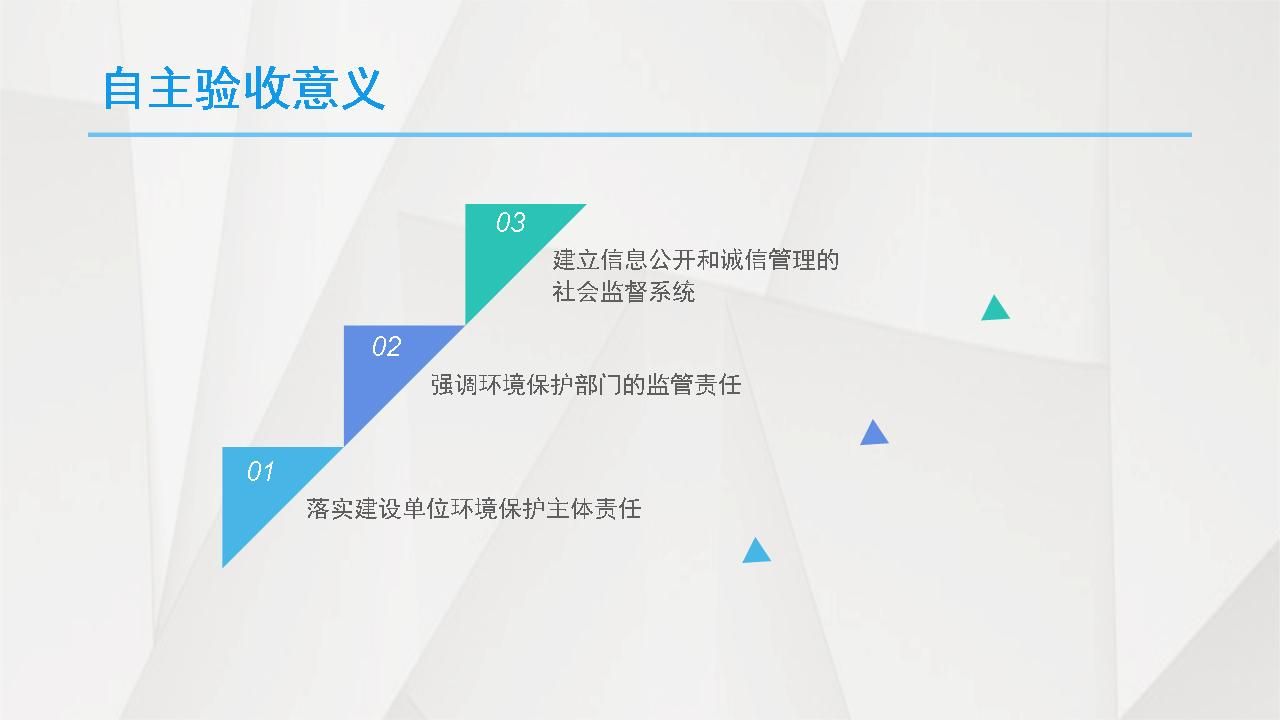 自主验收意义

03
建立信息公开和诚信管理的社会监督系统

02
强调环境保护部门的监管责任

01
落实建设单位环境保护主体责任